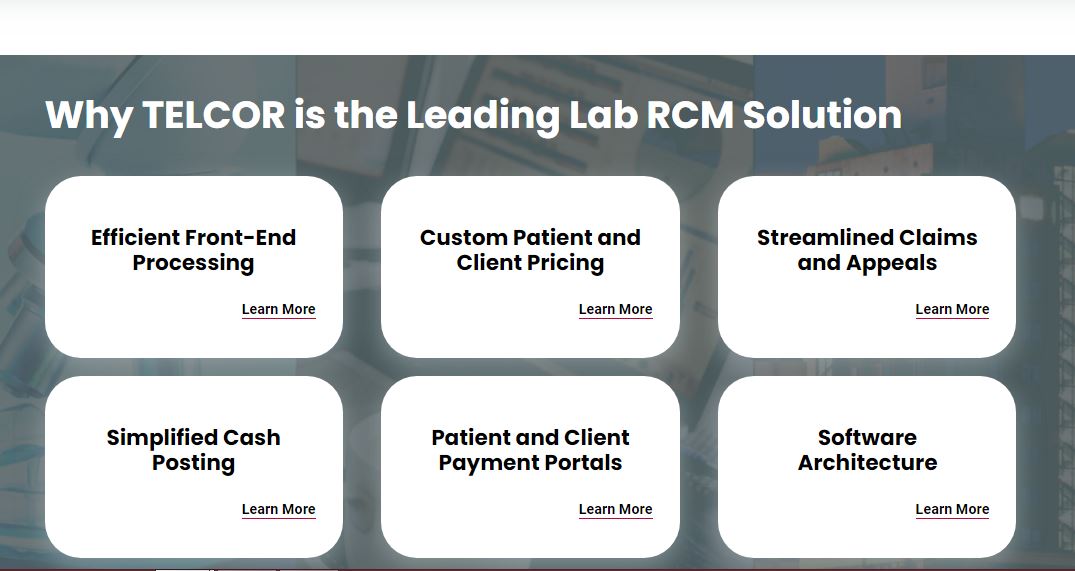 Why TELCOR is the Leading Lab RCM Solution

Efficient Front-End Processing

Learn More

Custom Patient and Client Pricing

Learn More

Streamlined Claims and Appeals

Learn More

Simplified Cash Posting

Learn More

Patient and Client Payment Portals

Learn More

Software Architecture

Learn More